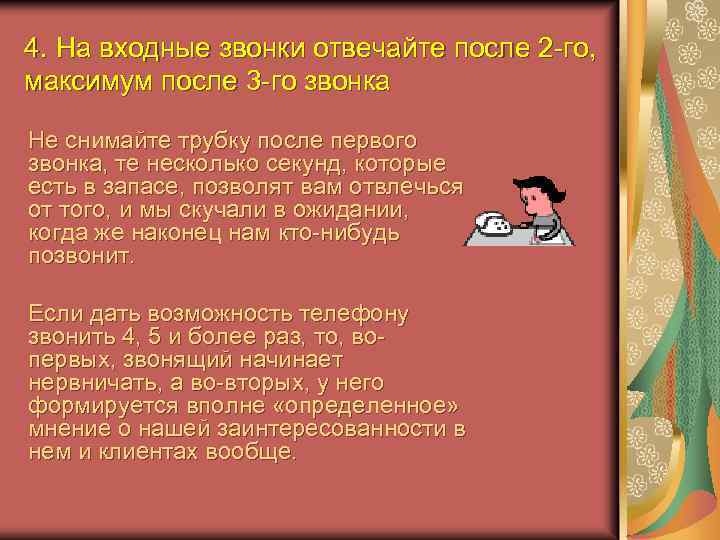 4. На входные звонки отвечайте после 2-го, максимум после 3-го звонка

Не снимайте трубку после первого звонка, те несколько секунд, которые есть в запасе, позволят вам отвлечься от того, и мы скучали в ожидании, когда же наконец нам кто-нибудь позвонит.

Если дать возможность телефону звонить 4, 5 и более раз, то, во-первых, звонящий начинает нервничать, а во-вторых, у него формируется вполне «определенное» мнение о нашей заинтересованности в нем и клиентах вообще.